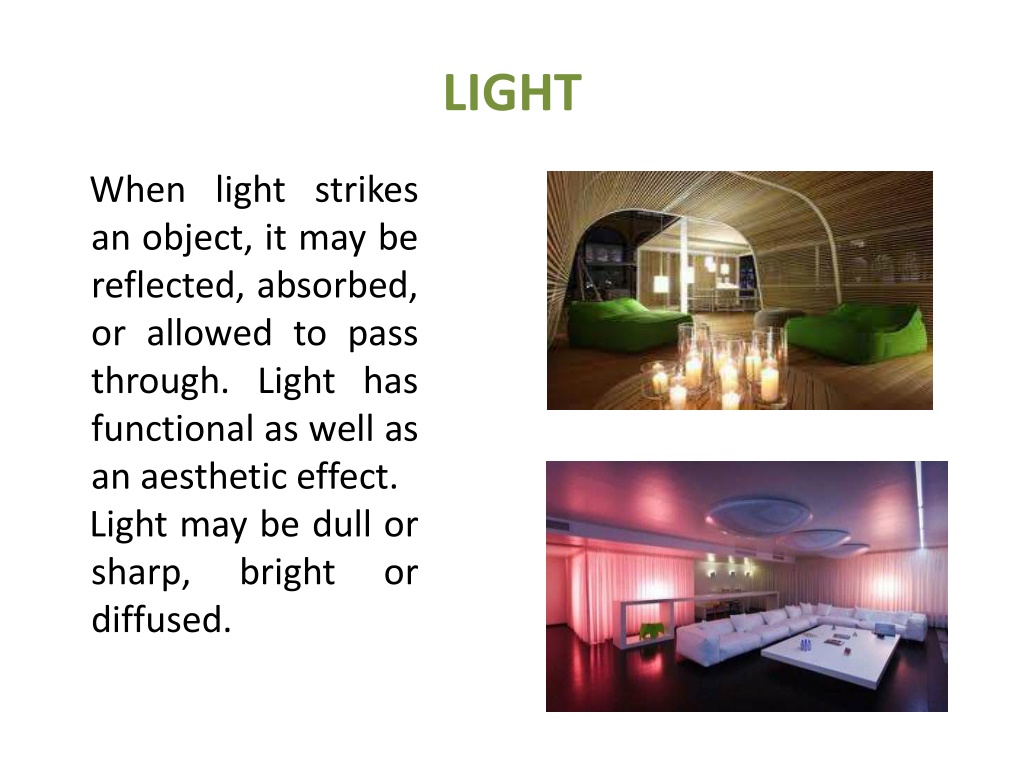 LIGHT

When light strikes an object, it may be reflected, absorbed, or allowed to pass through. Light has functional as well as an aesthetic effect.

Light may be dull or sharp, bright or diffused.